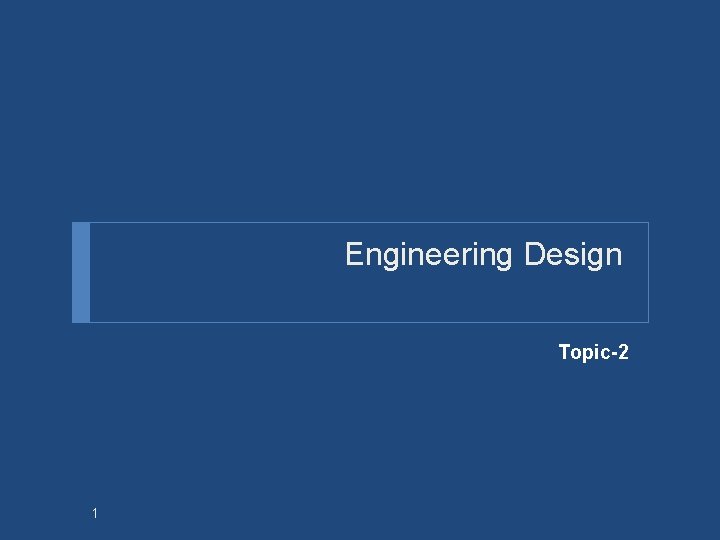 Engineering Design

Topic-2

1